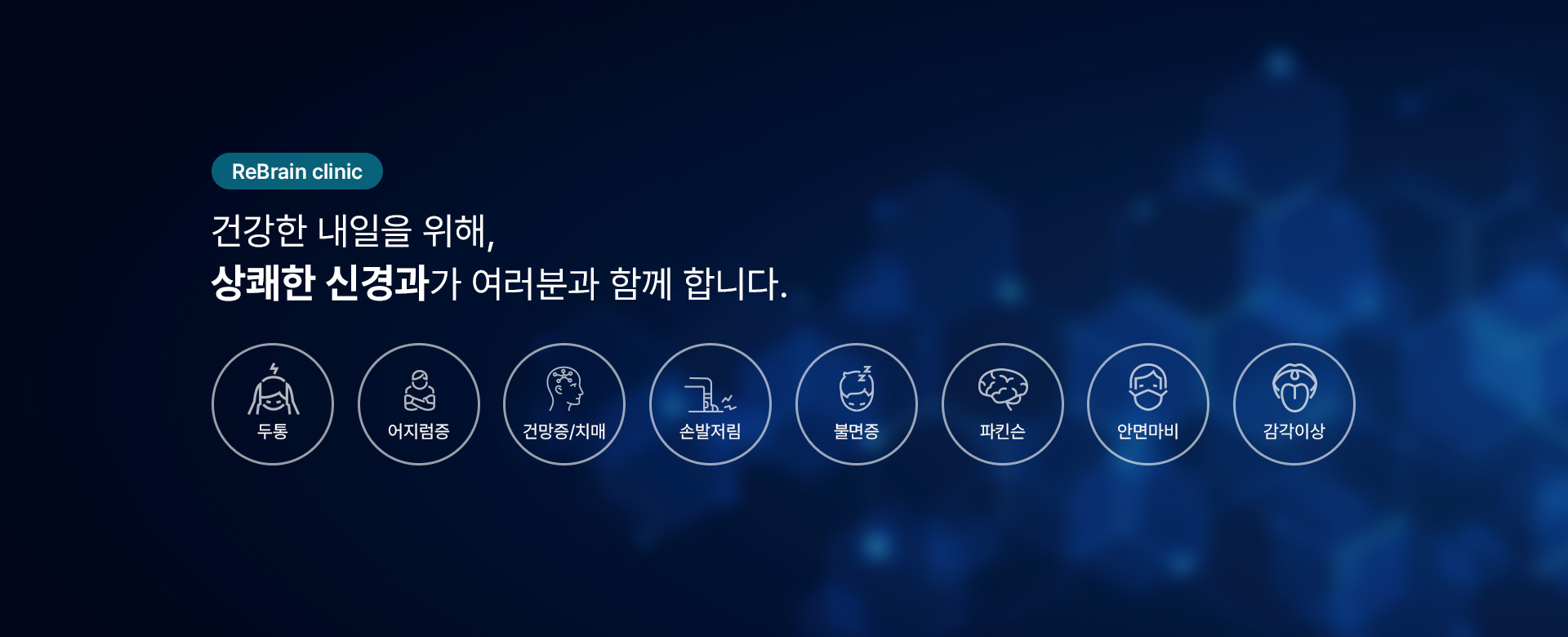 ReBrain clinic

건강한 내일을 위해,
상쾌한 신경과가 여러분과 함께 합니다.

두통

어지럼증

건망증/치매

손발저림

불면증

파킨슨

안면마비

감각이상